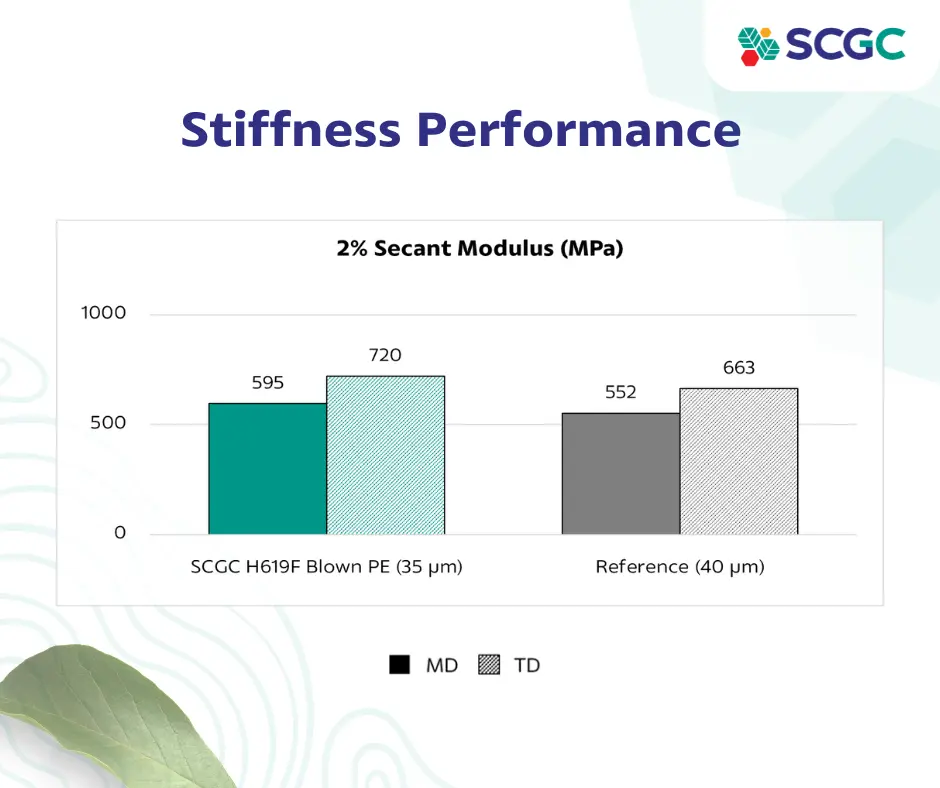 SCGC

Stiffness Performance

2% Secant Modulus (MPa)

1000

500

0

595

720

552

663

SCGC H619F Blown PE (35 μm)

Reference (40 μm)

MD TD